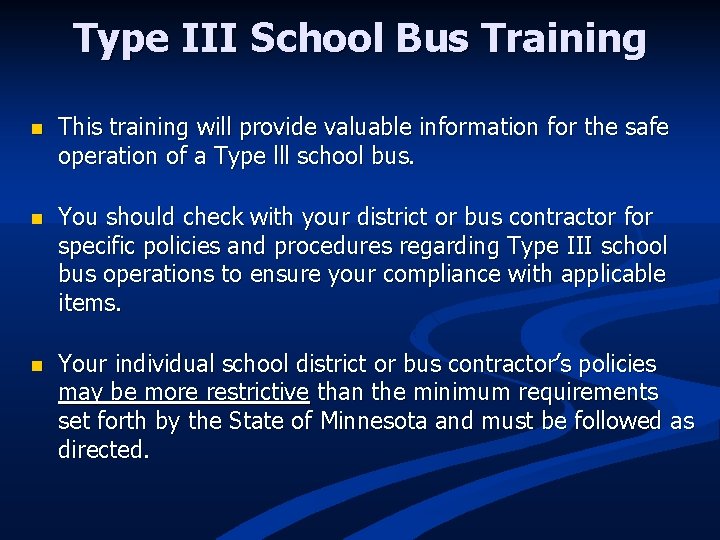 Type III School Bus Training

This training will provide valuable information for the safe operation of a Type lll school bus.

You should check with your district or bus contractor for specific policies and procedures regarding Type III school bus operations to ensure your compliance with applicable items.

Your individual school district or bus contractor's policies may be more restrictive than the minimum requirements set forth by the State of Minnesota and must be followed as directed.